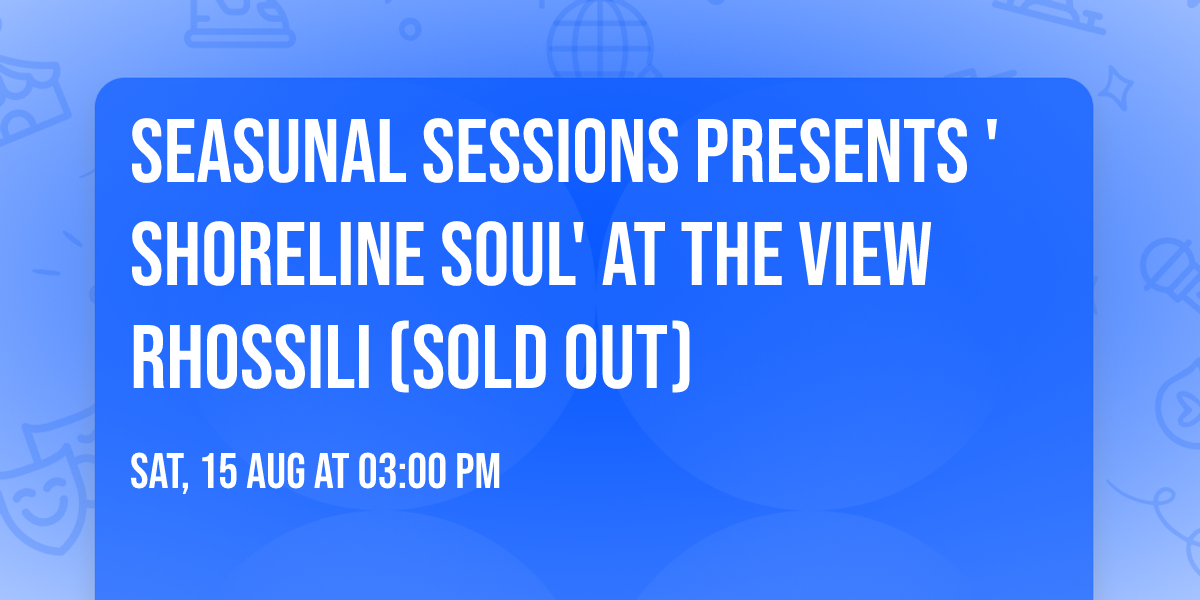 SEASUNAL SESSIONS PRESENTS ' SHORELINE SOUL' AT THE VIEW RHOSSILI (SOLD OUT)

SAT, 15 AUG AT 03:00 PM